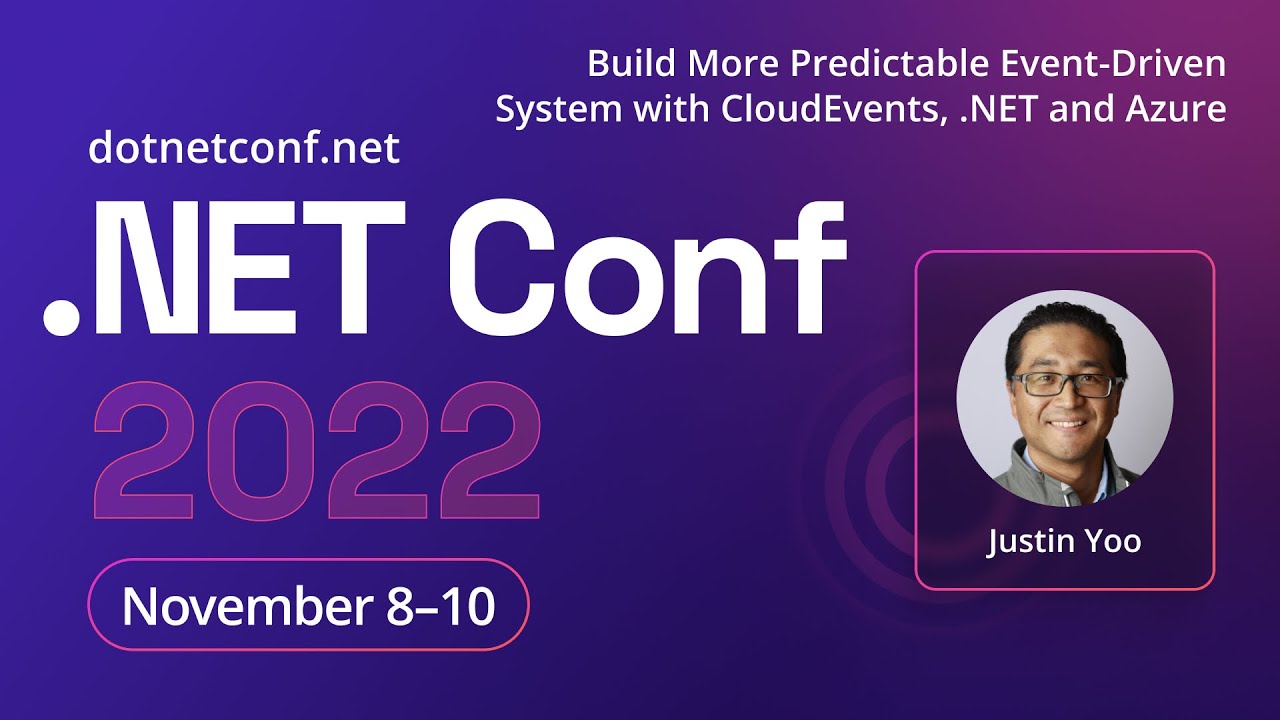 Build More Predictable Event-Driven System with CloudEvents, .NET and Azure

dotnetconf.net

.NET Conf

2022

November 8–10

Justin Yoo